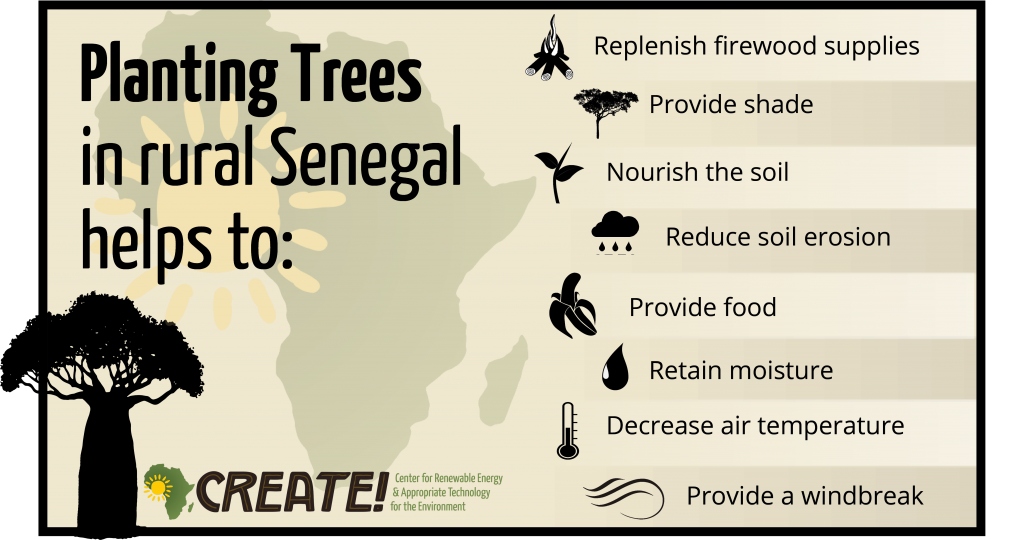 Planting Trees in rural Senegal helps to:

Replenish firewood supplies

Provide shade

Nourish the soil

Reduce soil erosion

Provide food

Retain moisture

Decrease air temperature

Provide a windbreak

CREATE! Center for Renewable Energy & Appropriate Technology for the Environment